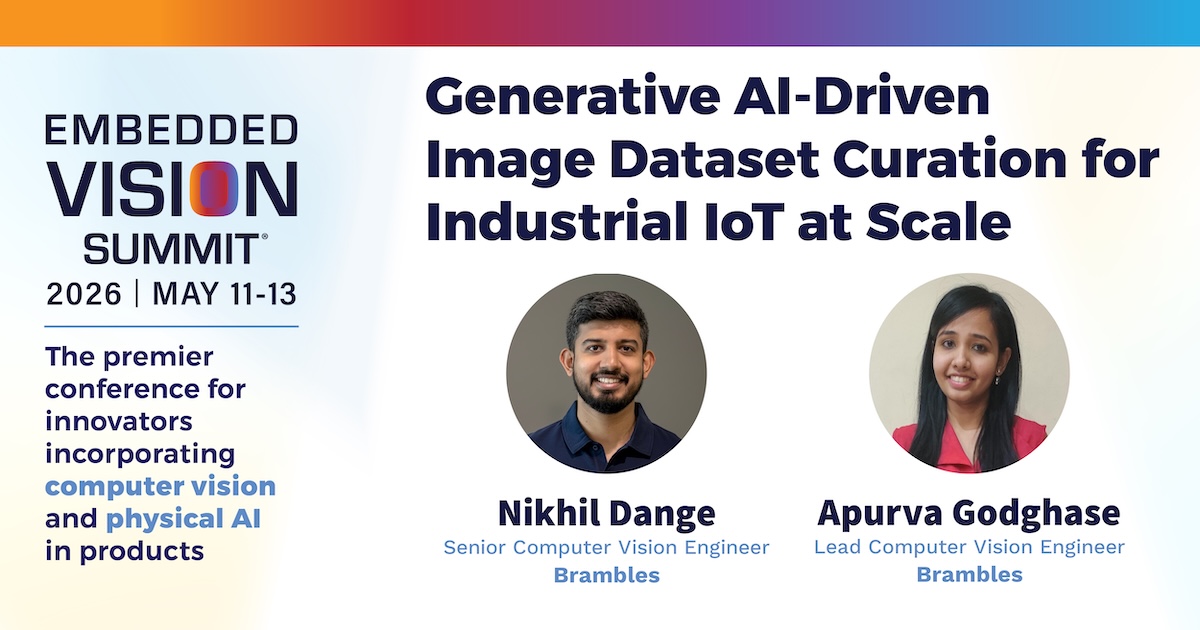 EMBEDDED VISION SUMMIT®
2026 | MAY 11-13

The premier conference for innovators incorporating computer vision and physical AI in products

Generative AI-Driven Image Dataset Curation for Industrial IoT at Scale

Nikhil Dange
Senior Computer Vision Engineer
Brambles

Apurva Godghase
Lead Computer Vision Engineer
Brambles